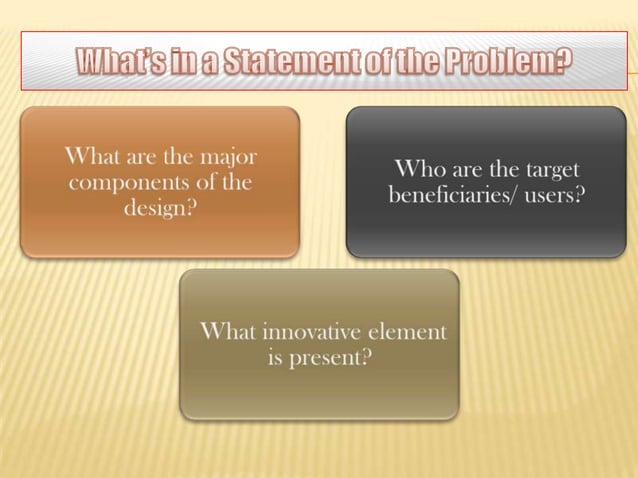 What's in a Statement of the Problem?

What are the major components of the design?

Who are the target beneficiaries/ users?

What innovative element is present?